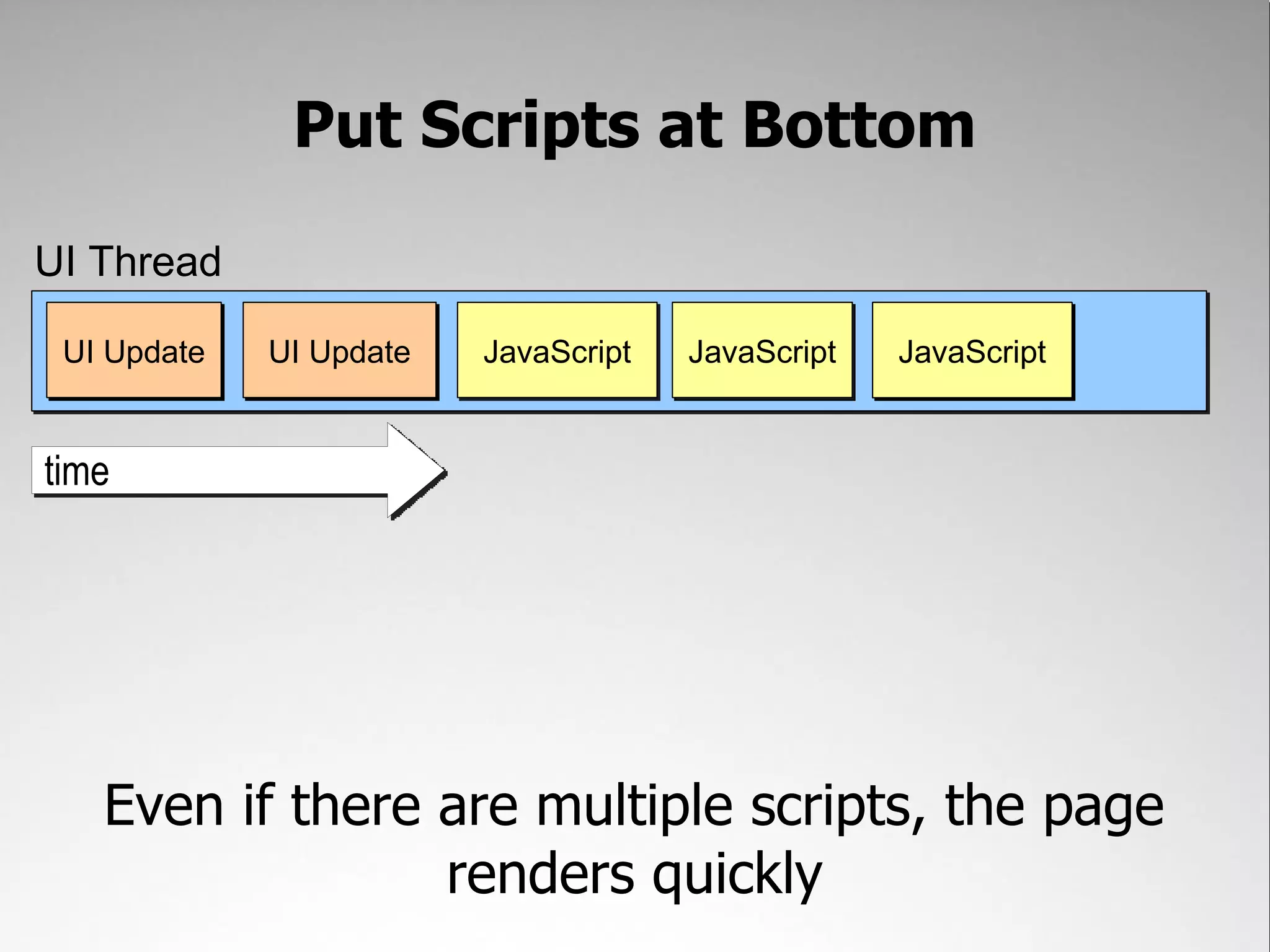 Put Scripts at Bottom

UI Thread

UI Update UI Update JavaScript JavaScript JavaScript

time

Even if there are multiple scripts, the page renders quickly